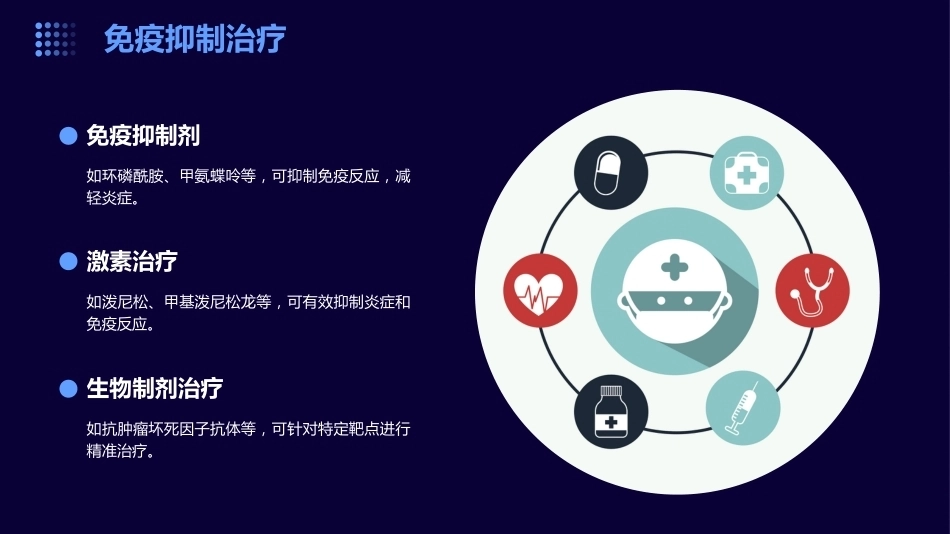 免疫抑制治疗

免疫抑制剂

如环磷酰胺、甲氨蝶呤等，可抑制免疫反应，减轻炎症。

激素治疗

如泼尼松、甲基泼尼松龙等，可有效抑制炎症和免疫反应。

生物制剂治疗

如抗肿瘤坏死因子抗体等，可针对特定靶点进行精准治疗。